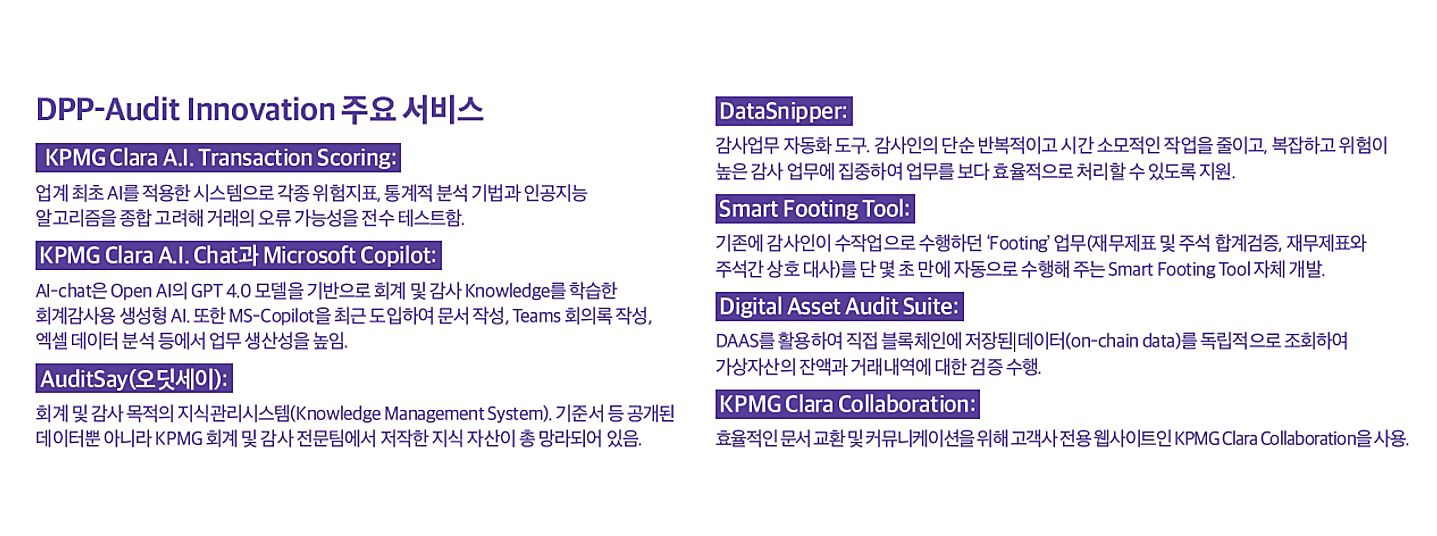 DPP-Audit Innovation 주요 서비스

KPMG Clara A.I. Transaction Scoring:

업계 최초 AI를 적용한 시스템으로 각종 위험지표, 통계적 분석 기법과 인공지능 알고리즘을 종합 고려해 거래의 오류 가능성을 전수 테스트함.

KPMG Clara A.I. Chat과 Microsoft Copilot:

AI-chat은 Open AI의 GPT 4.0 모델을 기반으로 회계 및 감사 Knowledge를 학습한 회계감사용 생성형 AI. 또한 MS-Copilot을 최근 도입하여 문서 작성, Teams 회의록 작성, 엑셀 데이터 분석 등에서 업무 생산성을 높임.

AuditSay(오딧세이):

회계 및 감사 목적의 지식관리시스템(Knowledge Management System). 기준서 등 공개된 데이터뿐 아니라 KPMG 회계 및 감사 전문팀에서 저작한 지식 자산이 총 망라되어 있음.

DataSnipper:

감사업무 자동화 도구. 감사인의 단순 반복적이고 시간 소모적인 작업을 줄이고, 복잡하고 위험이 높은 감사 업무에 집중하여 업무를 보다 효율적으로 처리할 수 있도록 지원.

Smart Footing Tool:

기존에 감사인이 수작업으로 수행하던 'Footing' 업무(재무제표 및 주석 합계검증, 재무제표와 주석간 상호 대사)를 단 몇 초 만에 자동으로 수행해 주는 Smart Footing Tool 자체 개발.

Digital Asset Audit Suite:

DAAS를 활용하여 직접 블록체인에 저장된 데이터(on-chain data)를 독립적으로 조회하여 가상자산의 잔액과 거래내역에 대한 검증 수행.

KPMG Clara Collaboration:

효율적인 문서 교환 및 커뮤니케이션을 위해 고객사 전용 웹사이트인 KPMG Clara Collaboration을 사용.